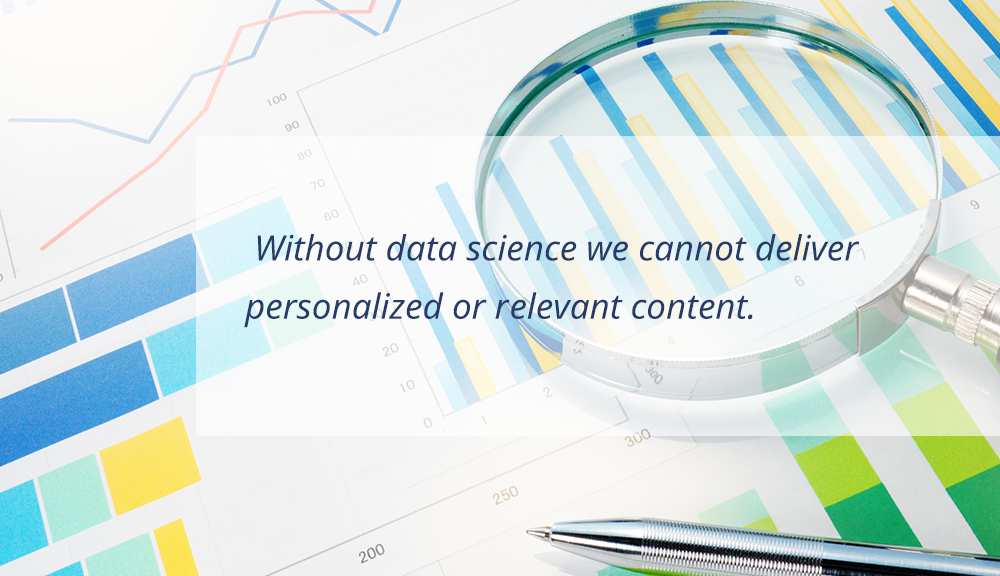 100
90
80
70
60
40
20
10
0
1
2
6
9
300
250
200

Without data science we cannot deliver personalized or relevant content.